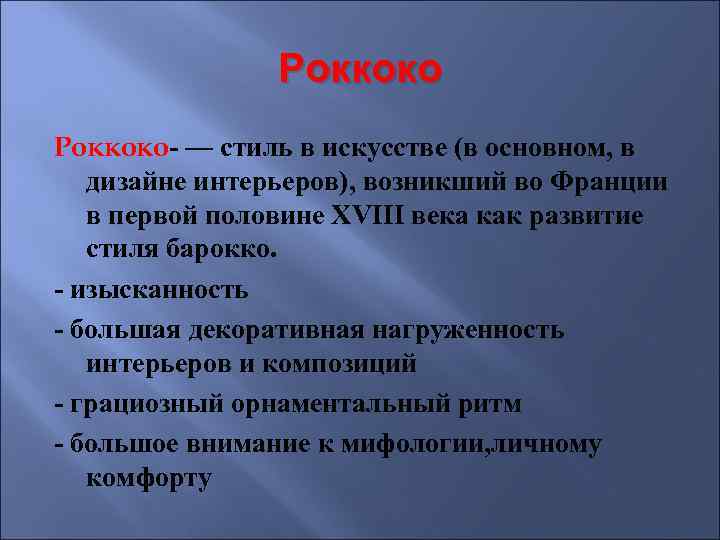 Роккоко

Роккоко- — стиль в искусстве (в основном, в дизайне интерьеров), возникший во Франции в первой половине XVIII века как развитие стиля барокко.

- изысканность

- большая декоративная нагруженность интерьеров и композиций

- грациозный орнаментальный ритм

- большое внимание к мифологии,личному комфорту